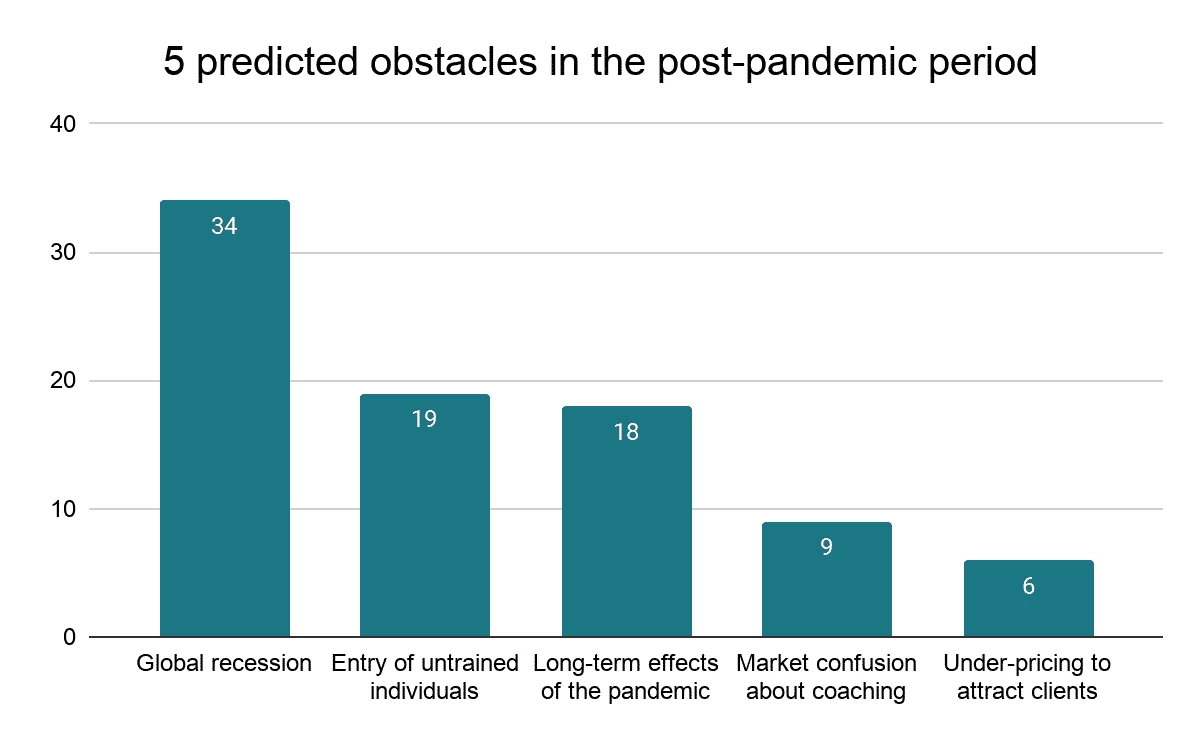 5 predicted obstacles in the post-pandemic period

40
30
20
10
0

34
19
18
9
6

Global recession
Entry of untrained individuals
Long-term effects of the pandemic
Market confusion about coaching
Under-pricing to attract clients